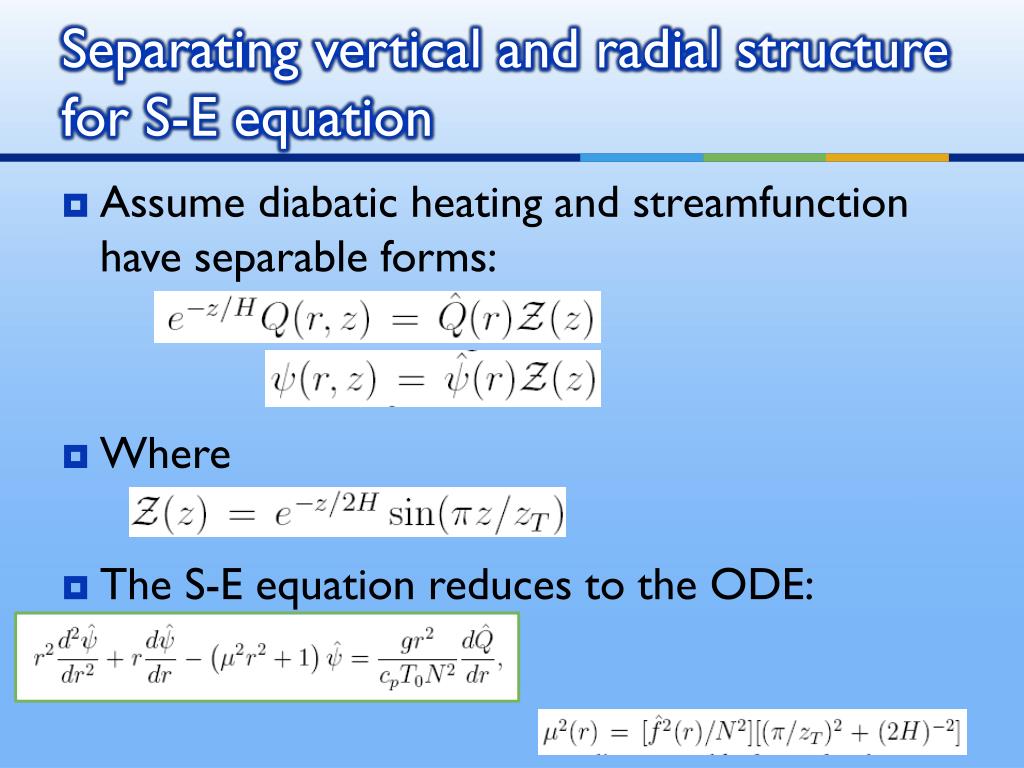 Separating vertical and radial structure for S-E equation

Assume diabatic heating and streamfunction have separable forms:

$e^{-z/H}Q(r,z) = \hat{Q}(r)\mathcal{Z}(z)$

$\psi(r,z) = \hat{\psi}(r)\mathcal{Z}(z)$

Where

$\mathcal{Z}(z) = e^{-z/2H}\sin(\pi z/z_T)$

The S-E equation reduces to the ODE:

$r^2\frac{d^2\hat{\psi}}{dr^2} + r\frac{d\hat{\psi}}{dr} - (\mu^2 r^2 + 1)\hat{\psi} = \frac{gr^2}{c_p T_0 N^2}\frac{d\hat{Q}}{dr},$

$\mu^2(r) = [\hat{f}^2(r)/N^2][(\pi/z_T)^2 + (2H)^{-2}]$